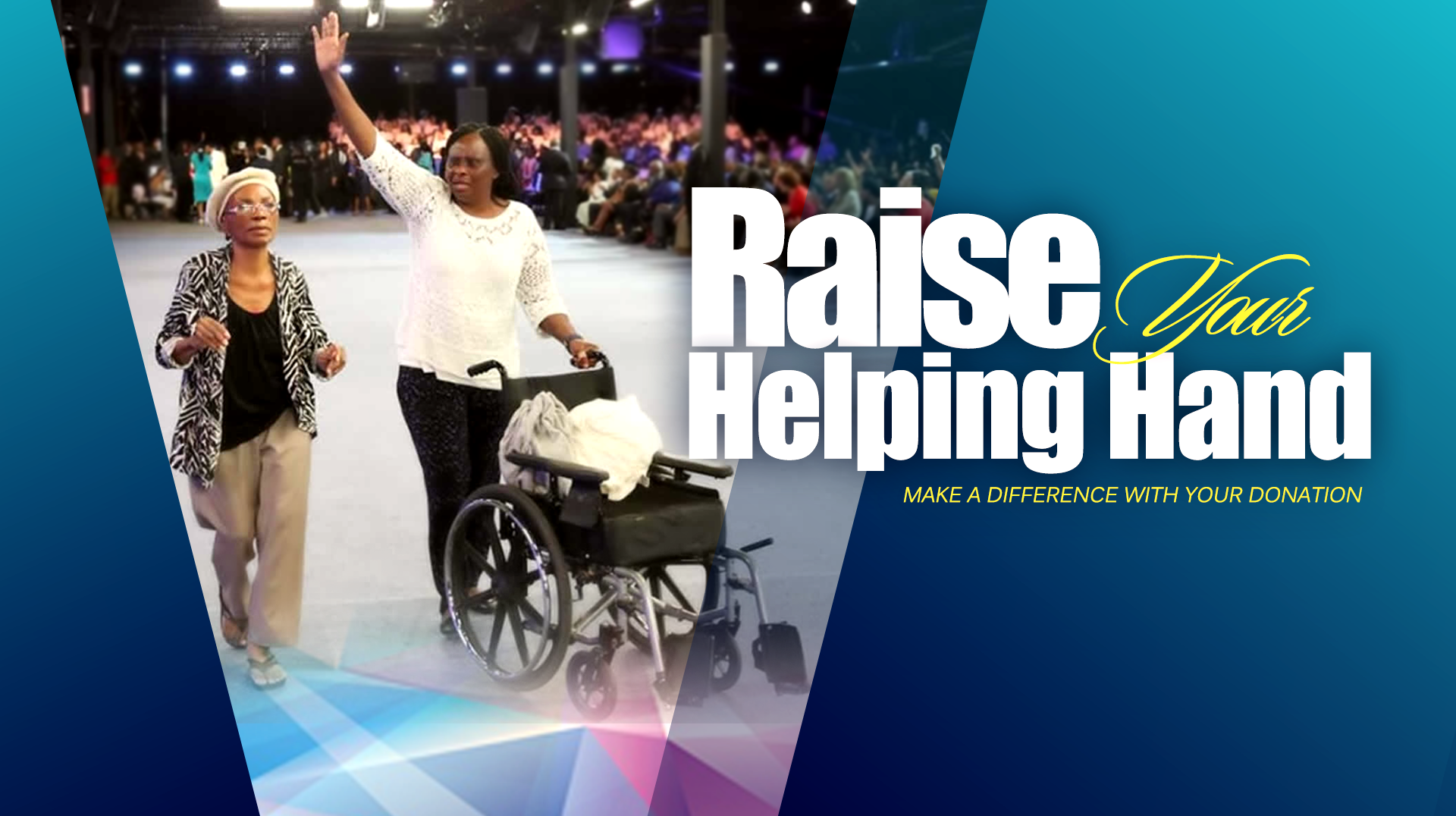 Raise Your Helping Hand

MAKE A DIFFERENCE WITH YOUR DONATION